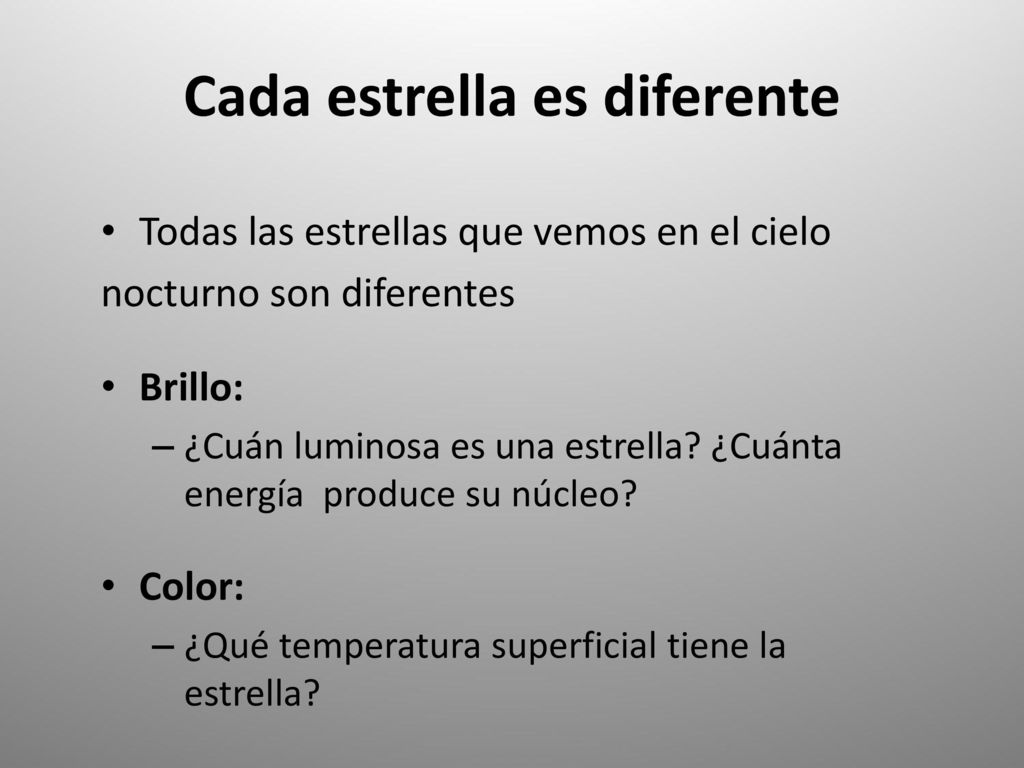 Cada estrella es diferente

• Todas las estrellas que vemos en el cielo nocturno son diferentes

• Brillo:
– ¿Cuán luminosa es una estrella? ¿Cuánta energía produce su núcleo?

• Color:
– ¿Qué temperatura superficial tiene la estrella?